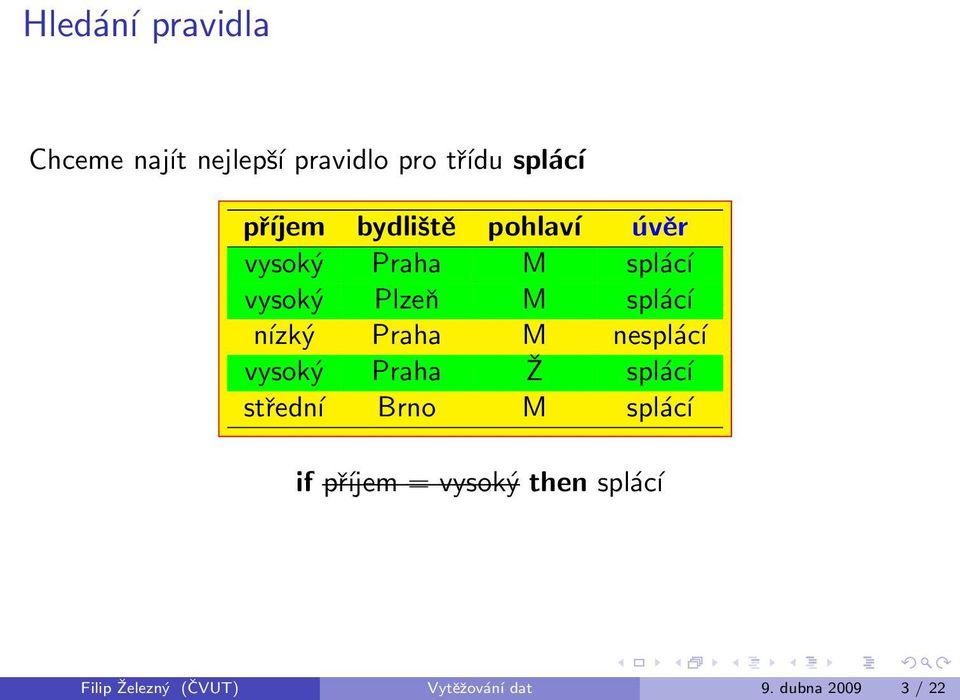 Hledání pravidla

Chceme najít nejlepší pravidlo pro třídu **splácí**

| příjem | bydliště | pohlaví | úvěr |
|---|---|---|---|
| vysoký | Praha | M | splácí |
| vysoký | Plzeň | M | splácí |
| nízký | Praha | M | nesplácí |
| vysoký | Praha | Ž | splácí |
| střední | Brno | M | splácí |

**if** ~~příjem = vysoký~~ **then** splácí

Filip Železný (ČVUT) Vytěžování dat 9. dubna 2009 3 / 22